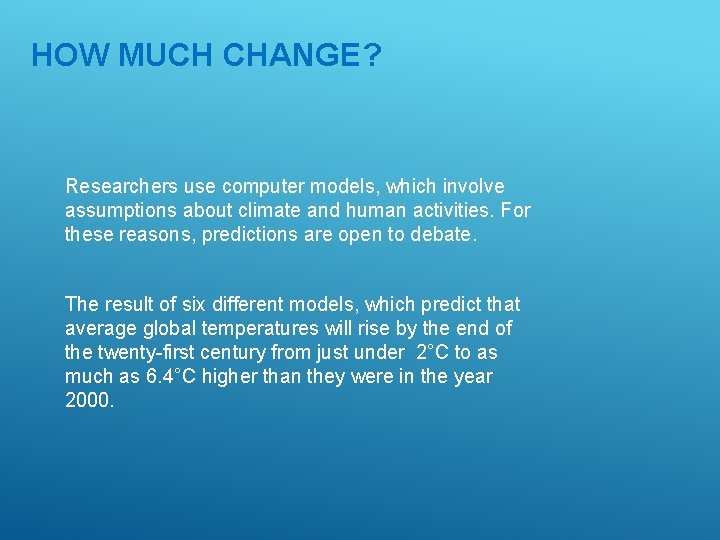 HOW MUCH CHANGE?

Researchers use computer models, which involve assumptions about climate and human activities. For these reasons, predictions are open to debate.

The result of six different models, which predict that average global temperatures will rise by the end of the twenty-first century from just under 2°C to as much as 6.4°C higher than they were in the year 2000.